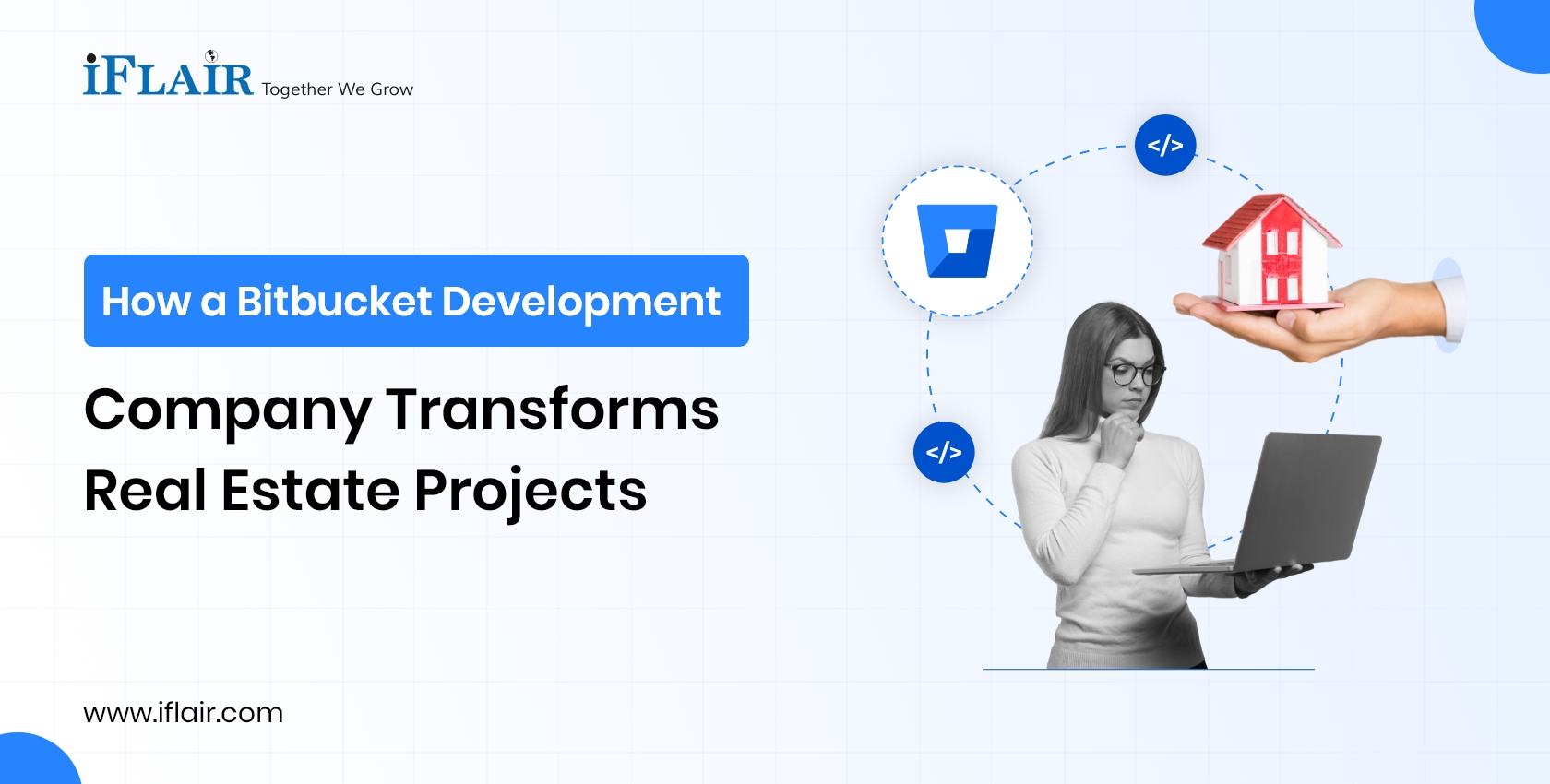 iFLAIR Together We Grow

How a Bitbucket Development Company Transforms Real Estate Projects

</>

</>

www.iflair.com